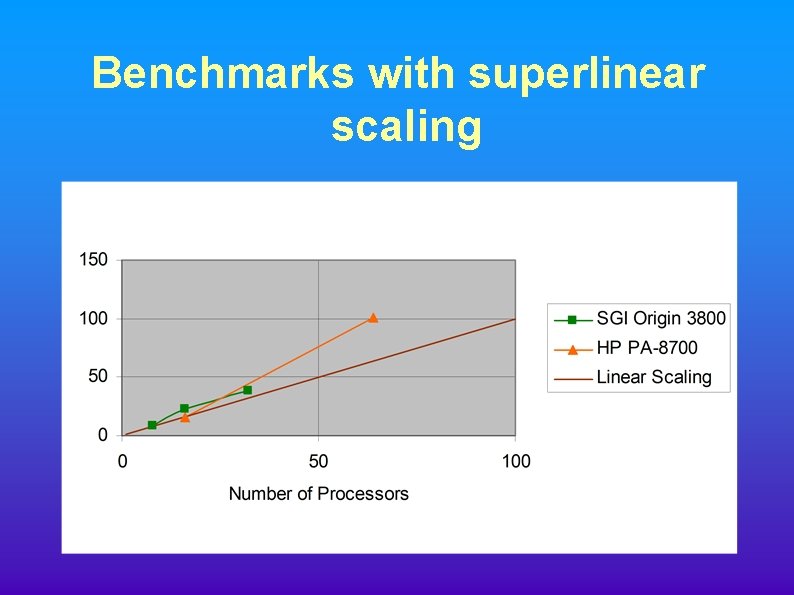 Benchmarks with superlinear scaling

150
100
50
0
0
50
100
Number of Processors

SGI Origin 3800
HP PA-8700
Linear Scaling